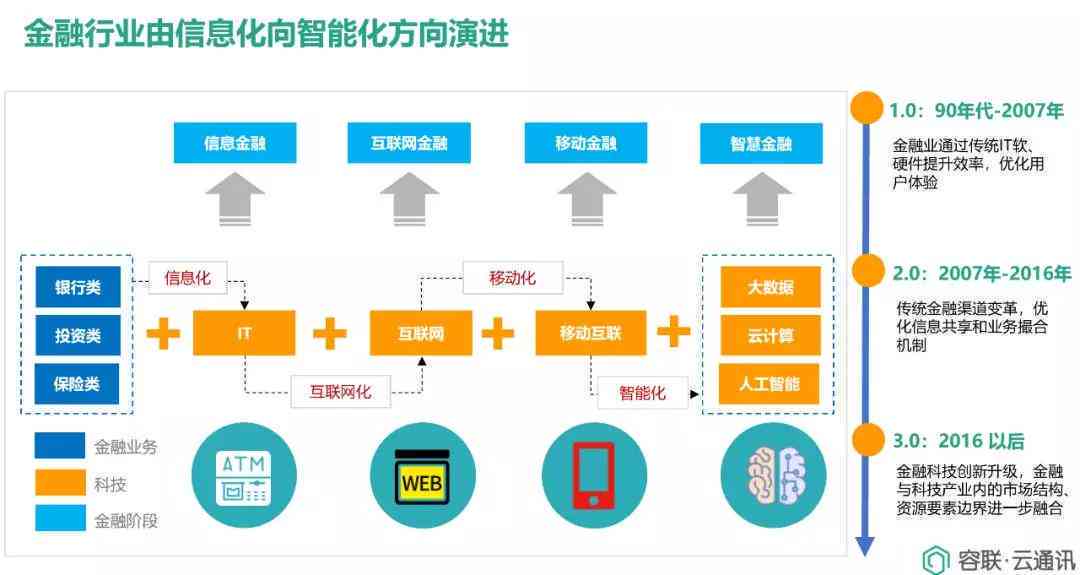 金融行业由信息化向智能化方向演进

信息金融

互联网金融

移动金融

智慧金融

银行类

投资类

保险类

信息化

IT

互联网化

互联网

移动化

移动互联

智能化

大数据

云计算

人工智能

金融业务

科技

金融阶段

ATM

WEB

1.0：90年代-2007年
金融业通过传统IT软、硬件提升效率，优化用户体验

2.0：2007年-2016年
传统金融渠道变革，优化信息共享和业务撮合机制

3.0：2016 以后
金融科技创新升级，金融与科技产业内的市场结构、资源要素边界进一步融合

容联·云通讯